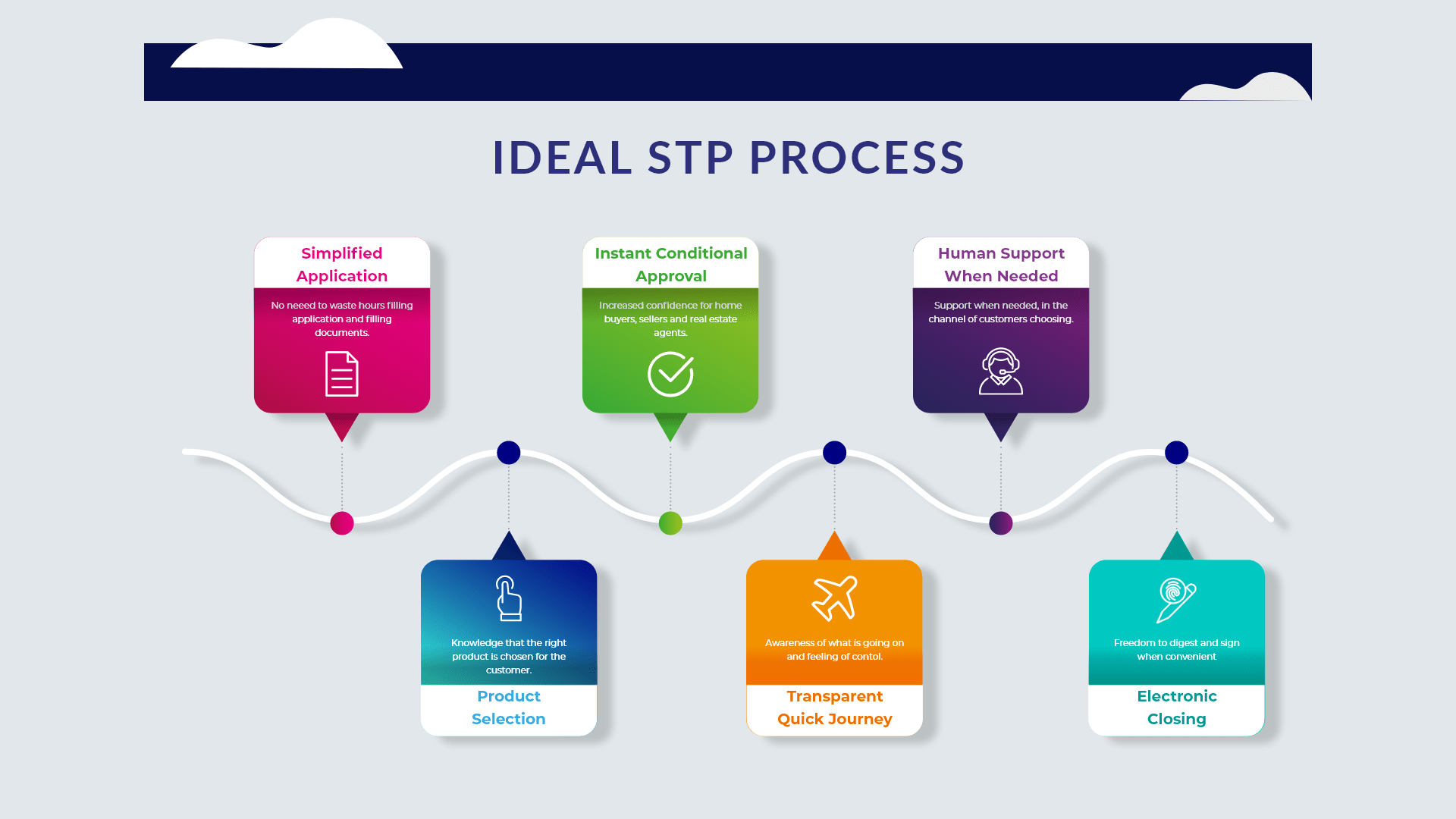 IDEAL STP PROCESS

Simplified Application

No neeed to waste hours filling application and filling documents.

Instant Conditional Approval

Increased confidence for home buyers, sellers and real estate agents.

Human Support When Needed

Support when needed, in the channel of customers choosing.

Knowledge that the right product is chosen for the customer.

Product Selection

Awareness of what is going on and feeling of contol.

Transparent Quick Journey

Freedom to digest and sign when convenient

Electronic Closing